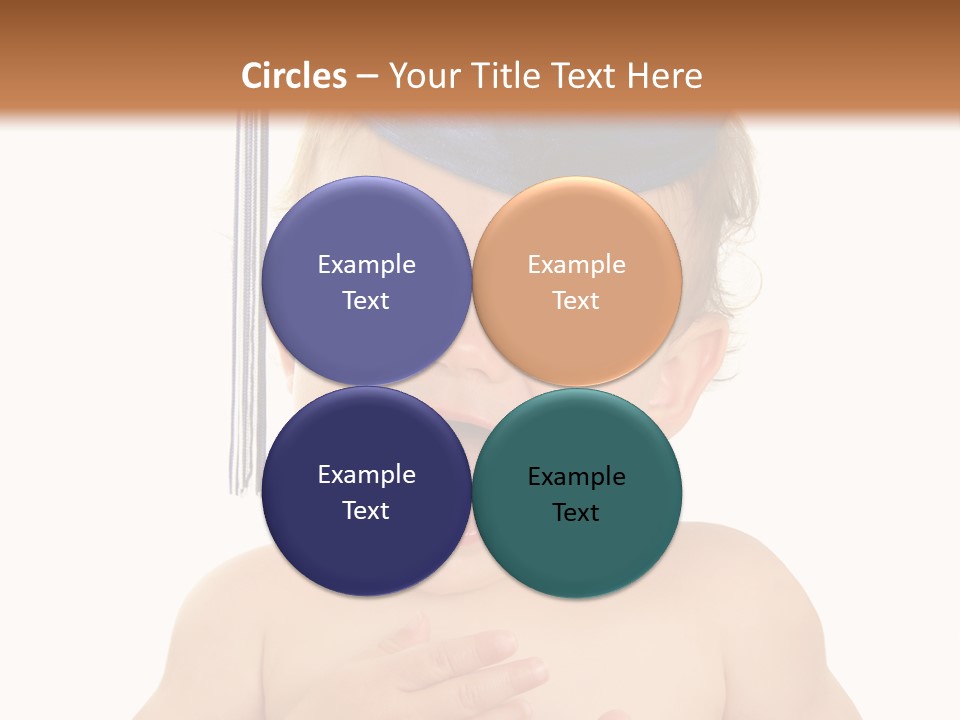 Circles – Your Title Text Here

Example Text

Example Text

Example Text

Example Text